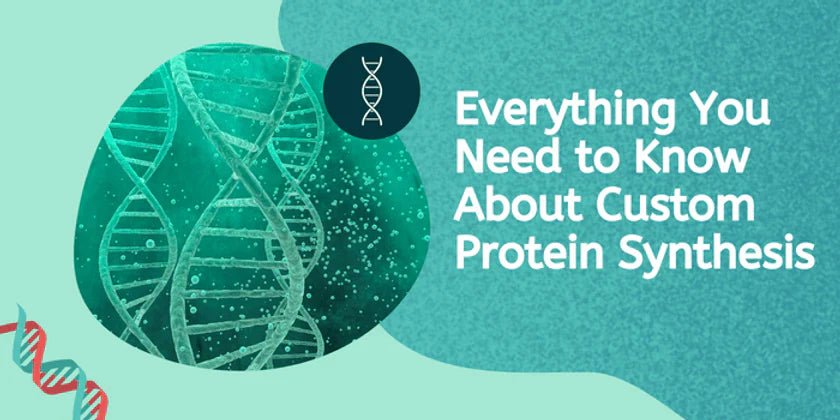 Everything You Need to Know About Custom Protein Synthesis